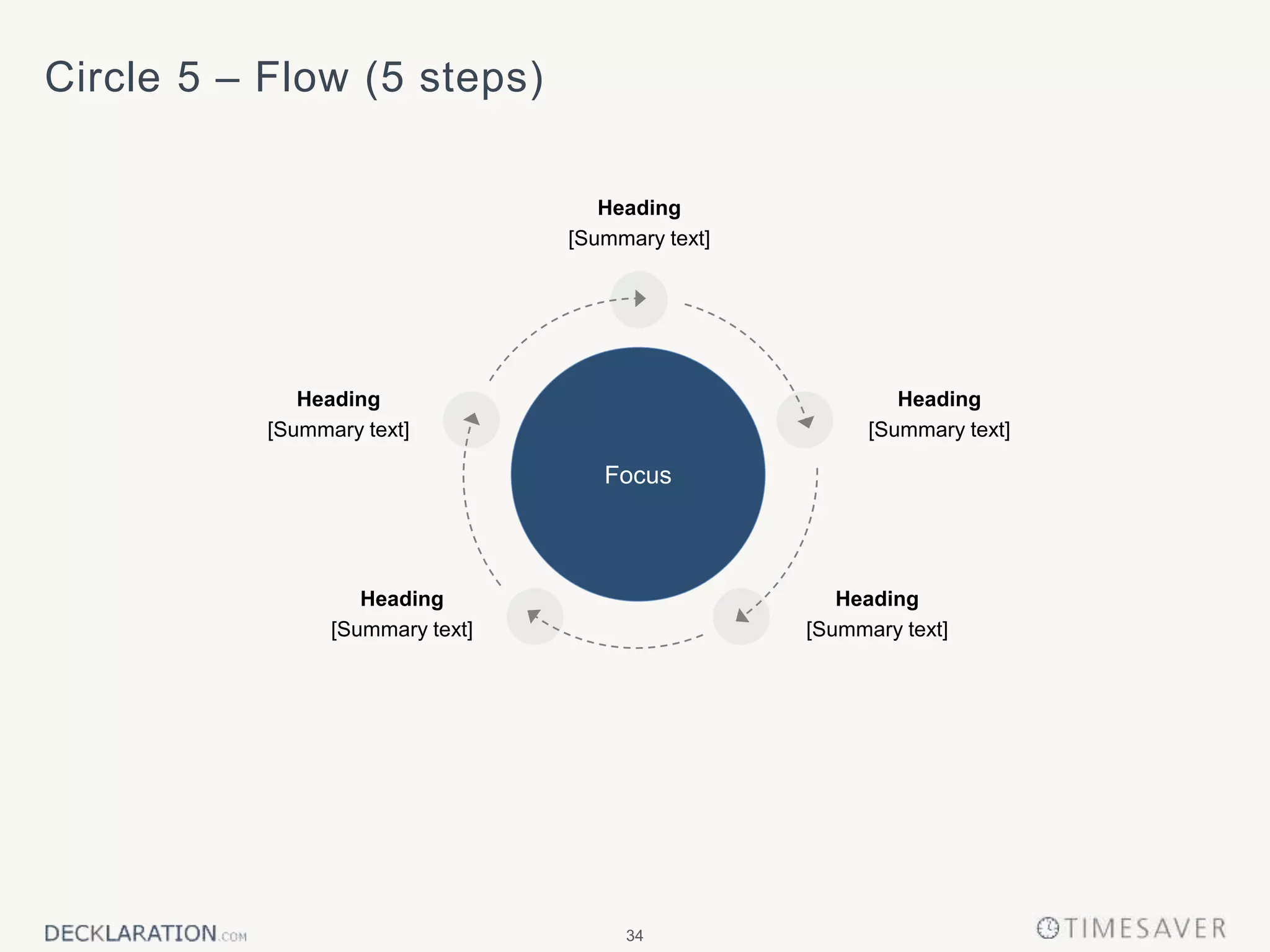 Circle 5 – Flow (5 steps)

Heading
[Summary text]

Heading
[Summary text]

Heading
[Summary text]

Focus

Heading
[Summary text]

Heading
[Summary text]

DECKLARATION.COM

34

TIMESAVER